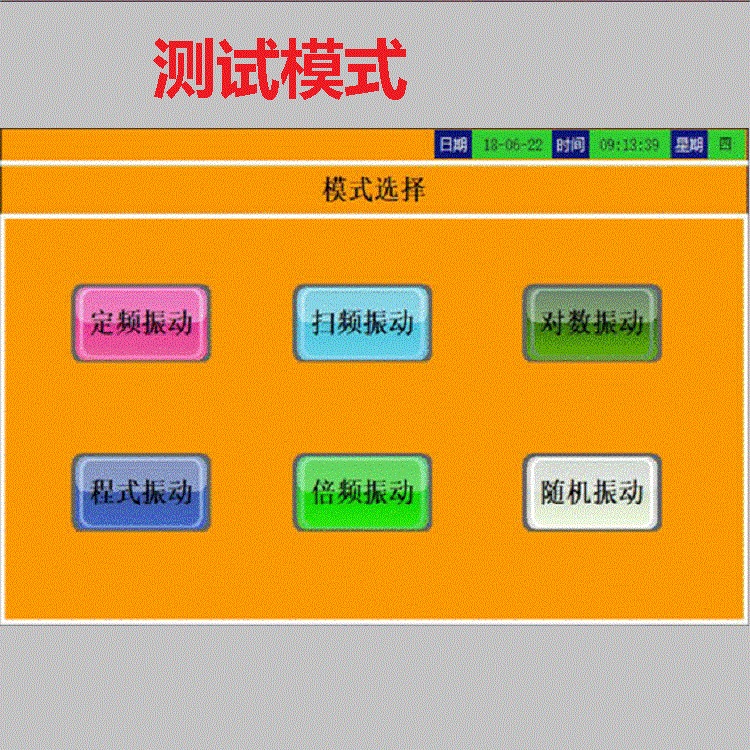 测试模式

日期 18-06-22 时间 09:13:39 星期 四

模式选择

定频振动

扫频振动

对数振动

程式振动

倍频振动

随机振动